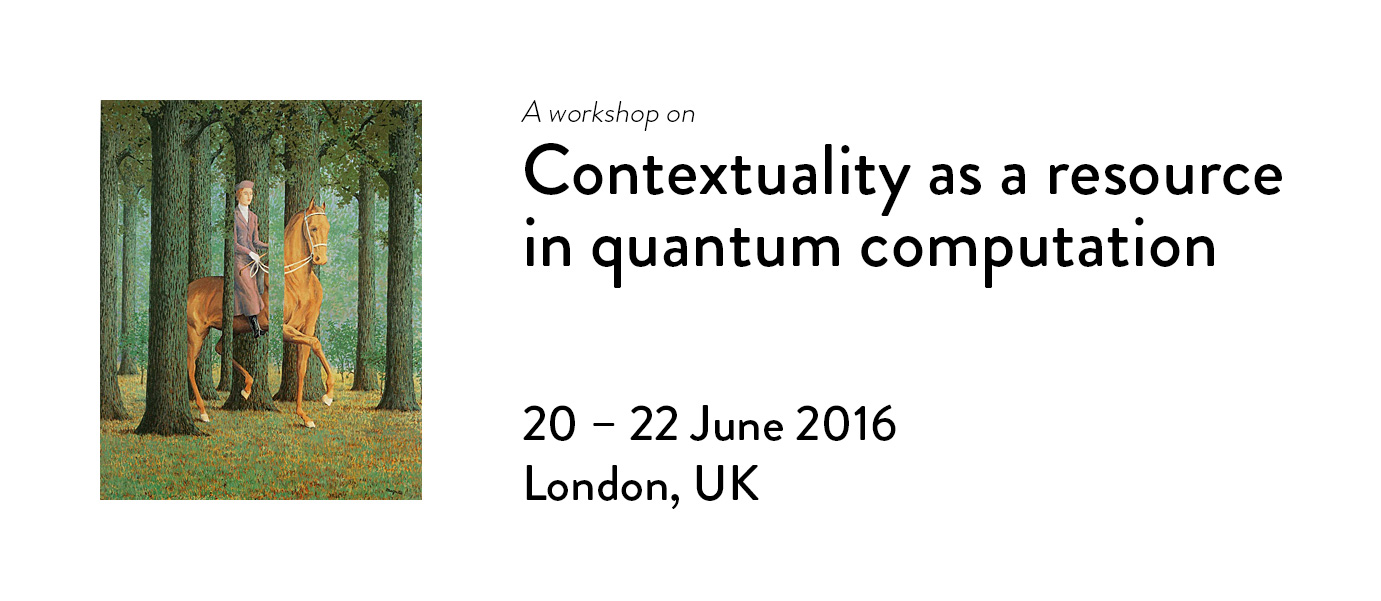 A workshop on

Contextuality as a resource in quantum computation

20 – 22 June 2016
London, UK